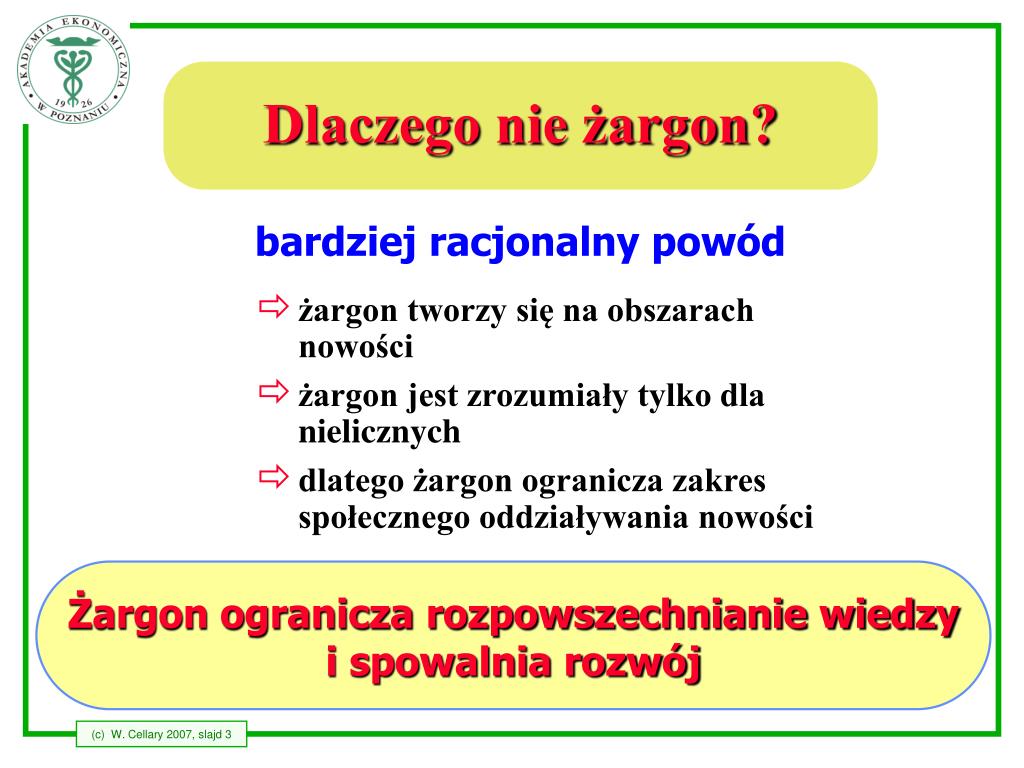 AKADEMIA EKONOMICZNA W POZNANIU 19 26

Dlaczego nie żargon?

bardziej racjonalny powód

⇨ żargon tworzy się na obszarach nowości

⇨ żargon jest zrozumiały tylko dla nielicznych

⇨ dlatego żargon ogranicza zakres społecznego oddziaływania nowości

Żargon ogranicza rozpowszechnianie wiedzy i spowalnia rozwój

(c) W. Cellary 2007, slajd 3